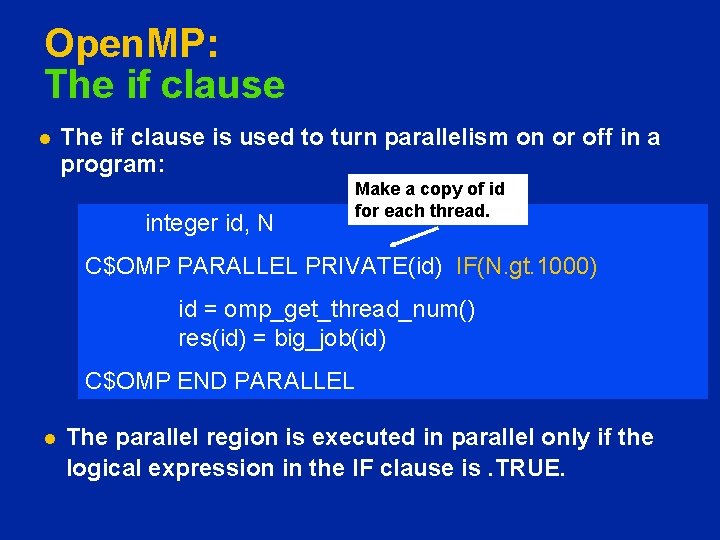 OpenMP:
The if clause

● The if clause is used to turn parallelism on or off in a program:

Make a copy of id for each thread.

integer id, N

C$OMP PARALLEL PRIVATE(id) IF(N.gt.1000)

id = omp_get_thread_num()
res(id) = big_job(id)

C$OMP END PARALLEL

● The parallel region is executed in parallel only if the logical expression in the IF clause is .TRUE.